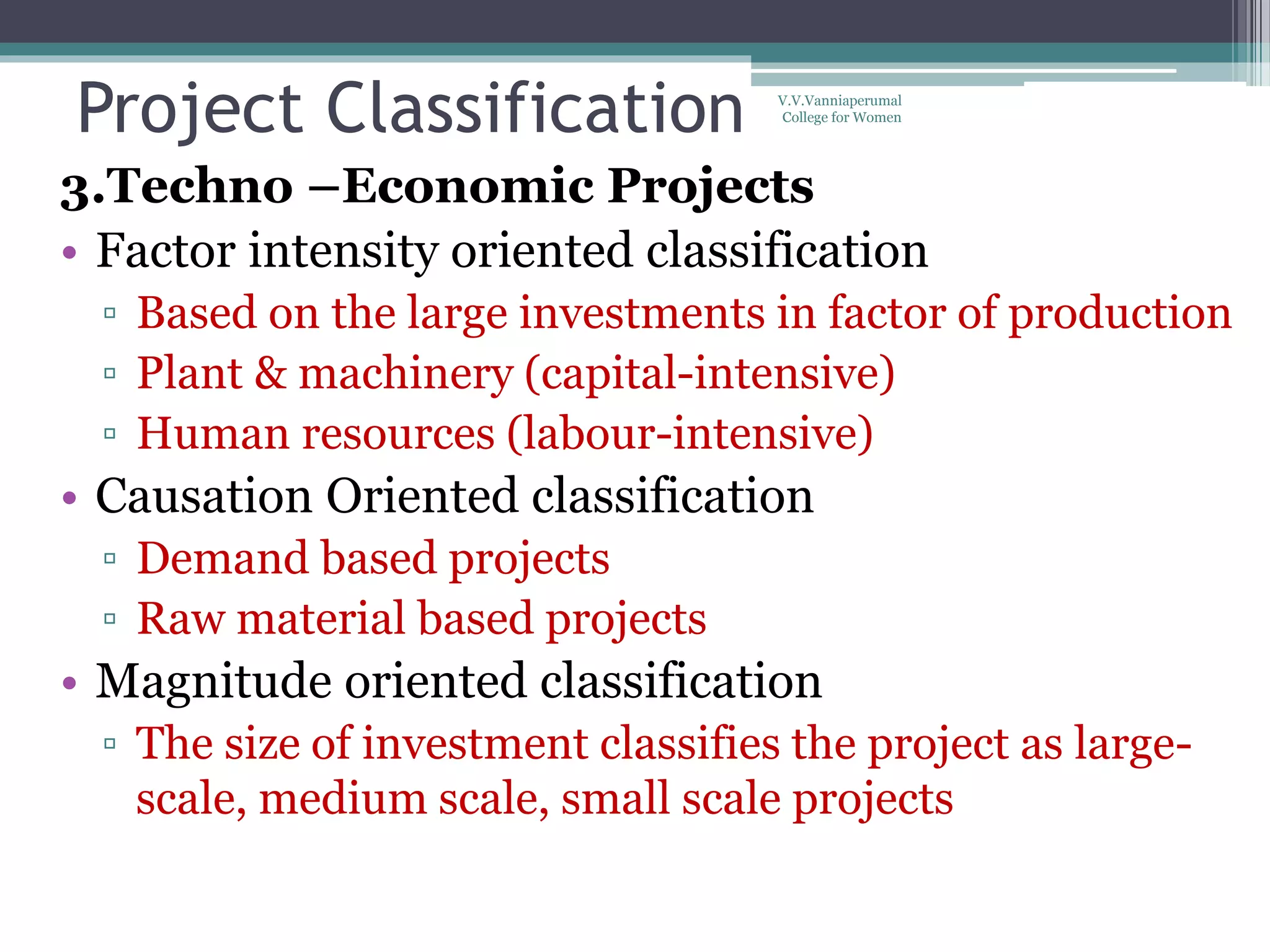 Project Classification

V.V.Vanniaperumal College for Women

3.Techno –Economic Projects

• Factor intensity oriented classification
 ▫ Based on the large investments in factor of production
 ▫ Plant & machinery (capital-intensive)
 ▫ Human resources (labour-intensive)
• Causation Oriented classification
 ▫ Demand based projects
 ▫ Raw material based projects
• Magnitude oriented classification
 ▫ The size of investment classifies the project as large-scale, medium scale, small scale projects